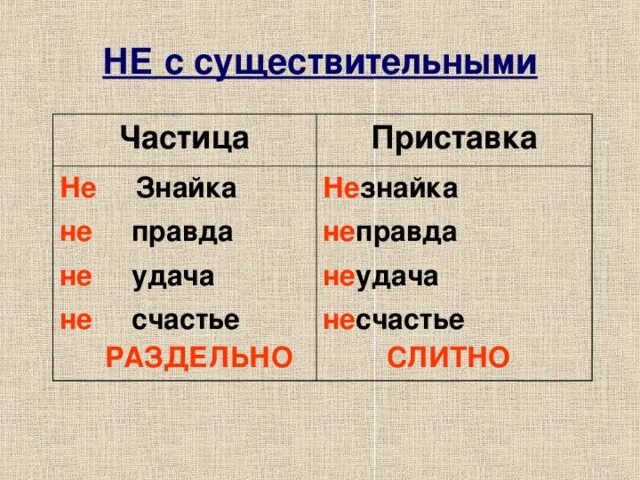 НЕ с существительными

| Частица | Приставка |
|---|---|
| Не Знайка | Незнайка |
| не правда | неправда |
| не удача | неудача |
| не счастье | несчастье |
| РАЗДЕЛЬНО | СЛИТНО |